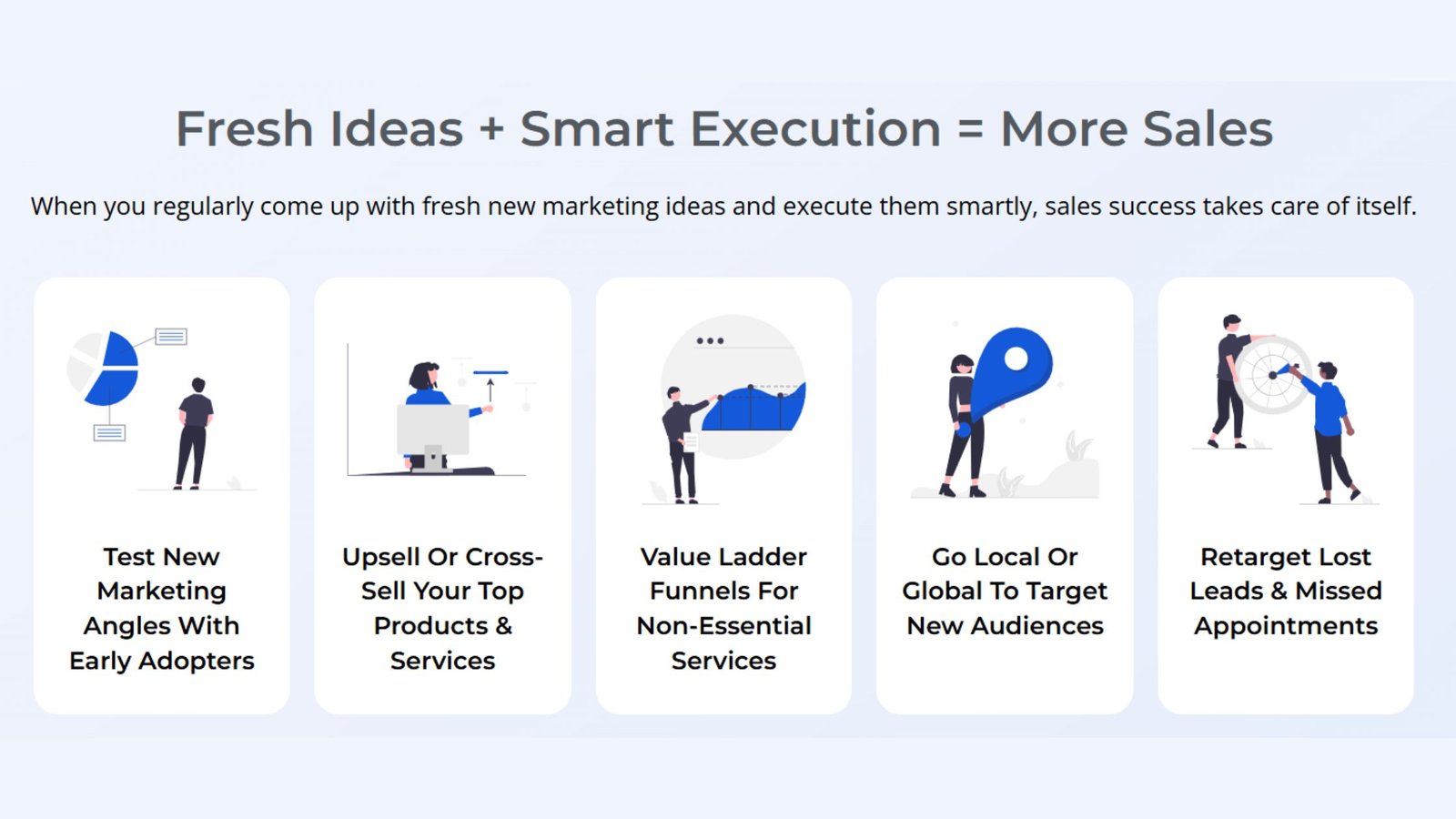 Fresh Ideas + Smart Execution = More Sales

When you regularly come up with fresh new marketing ideas and execute them smartly, sales success takes care of itself.

Test New Marketing Angles With Early Adopters

Upsell Or Cross-Sell Your Top Products & Services

Value Ladder Funnels For Non-Essential Services

Go Local Or Global To Target New Audiences

Retarget Lost Leads & Missed Appointments